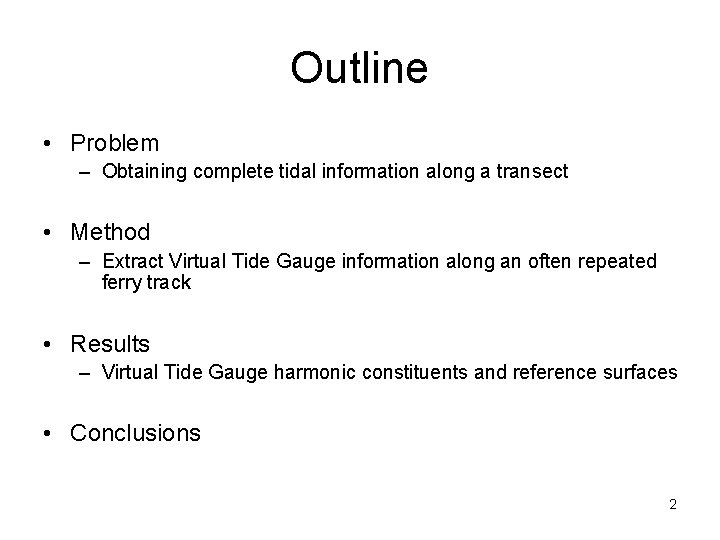 Outline

• Problem
– Obtaining complete tidal information along a transect

• Method
– Extract Virtual Tide Gauge information along an often repeated ferry track

• Results
– Virtual Tide Gauge harmonic constituents and reference surfaces

• Conclusions

2